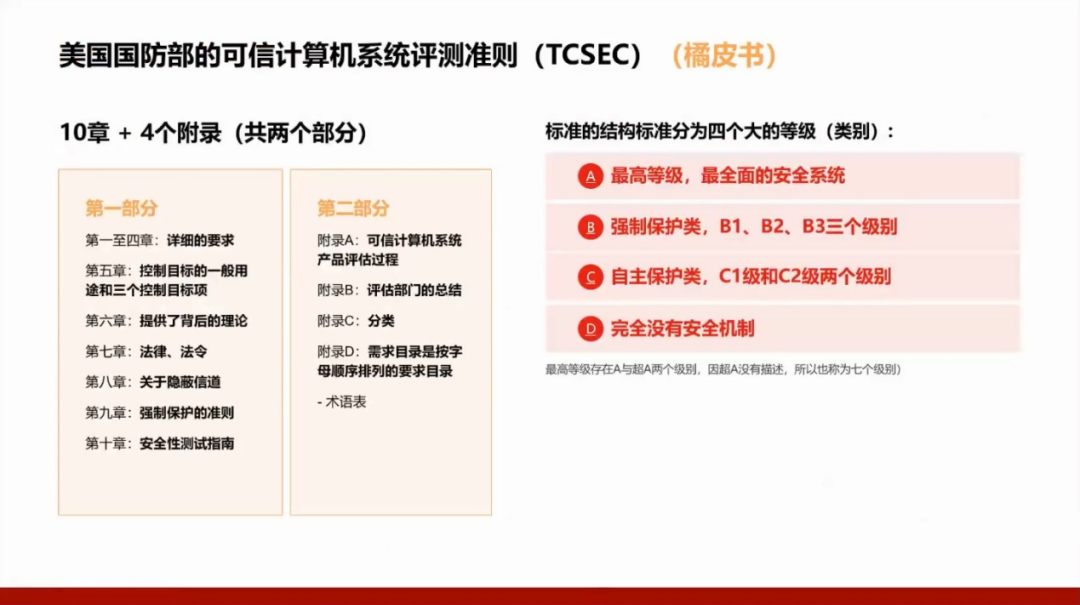 美国国防部的可信计算机系统评测准则（TCSEC）（橘皮书）

10章 + 4个附录（共两个部分）

第一部分

第一至四章：详细的要求

第五章：控制目标的一般用途和三个控制目标项

第六章：提供了背后的理论

第七章：法律、法令

第八章：关于隐蔽信道

第九章：强制保护的准则

第十章：安全性测试指南

第二部分

附录A：可信计算机系统产品评估过程

附录B：评估部门的总结

附录C：分类

附录D：需求目录是按字母顺序排列的要求目录

- 术语表

标准的结构标准分为四个大的等级（类别）：

A 最高等级，最全面的安全系统

B 强制保护类，B1、B2、B3三个级别

C 自主保护类，C1级和C2级两个级别

D 完全没有安全机制

最高等级存在A与超A两个级别，因超A没有描述，所以也称为七个级别）